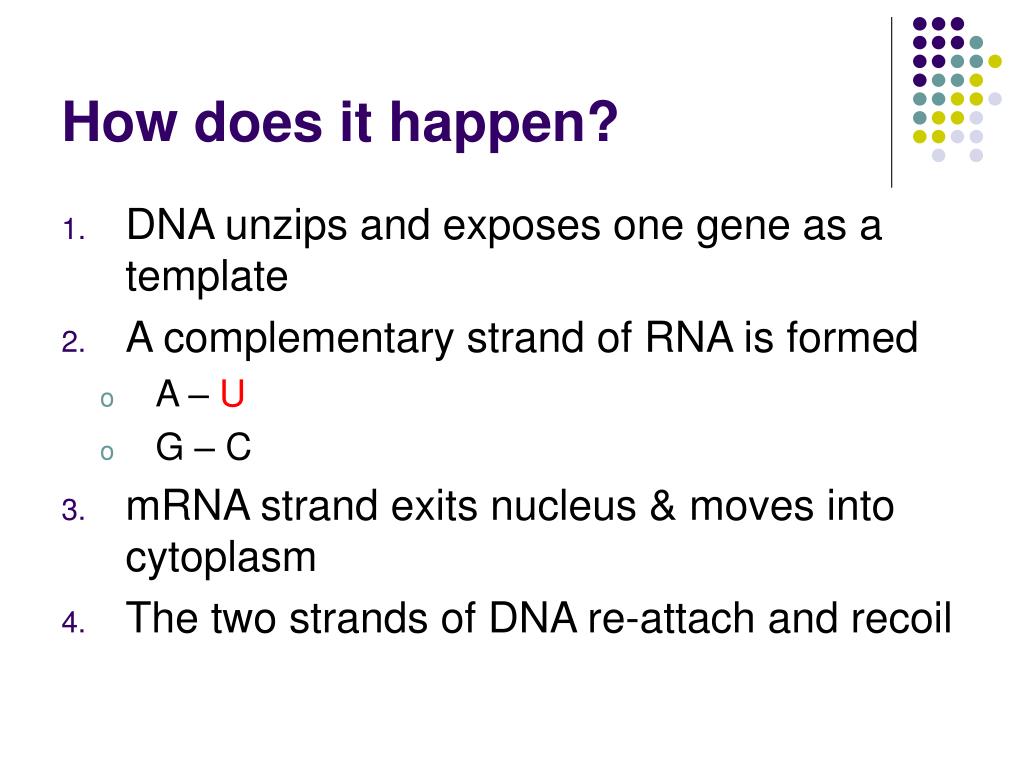 How does it happen?

1. DNA unzips and exposes one gene as a template
2. A complementary strand of RNA is formed
   o A – U
   o G – C
3. mRNA strand exits nucleus & moves into cytoplasm
4. The two strands of DNA re-attach and recoil